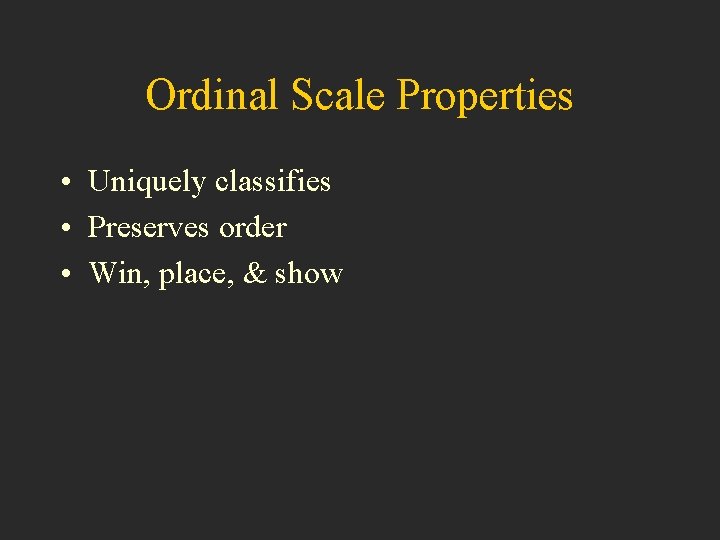 Ordinal Scale Properties

• Uniquely classifies
• Preserves order
• Win, place, & show